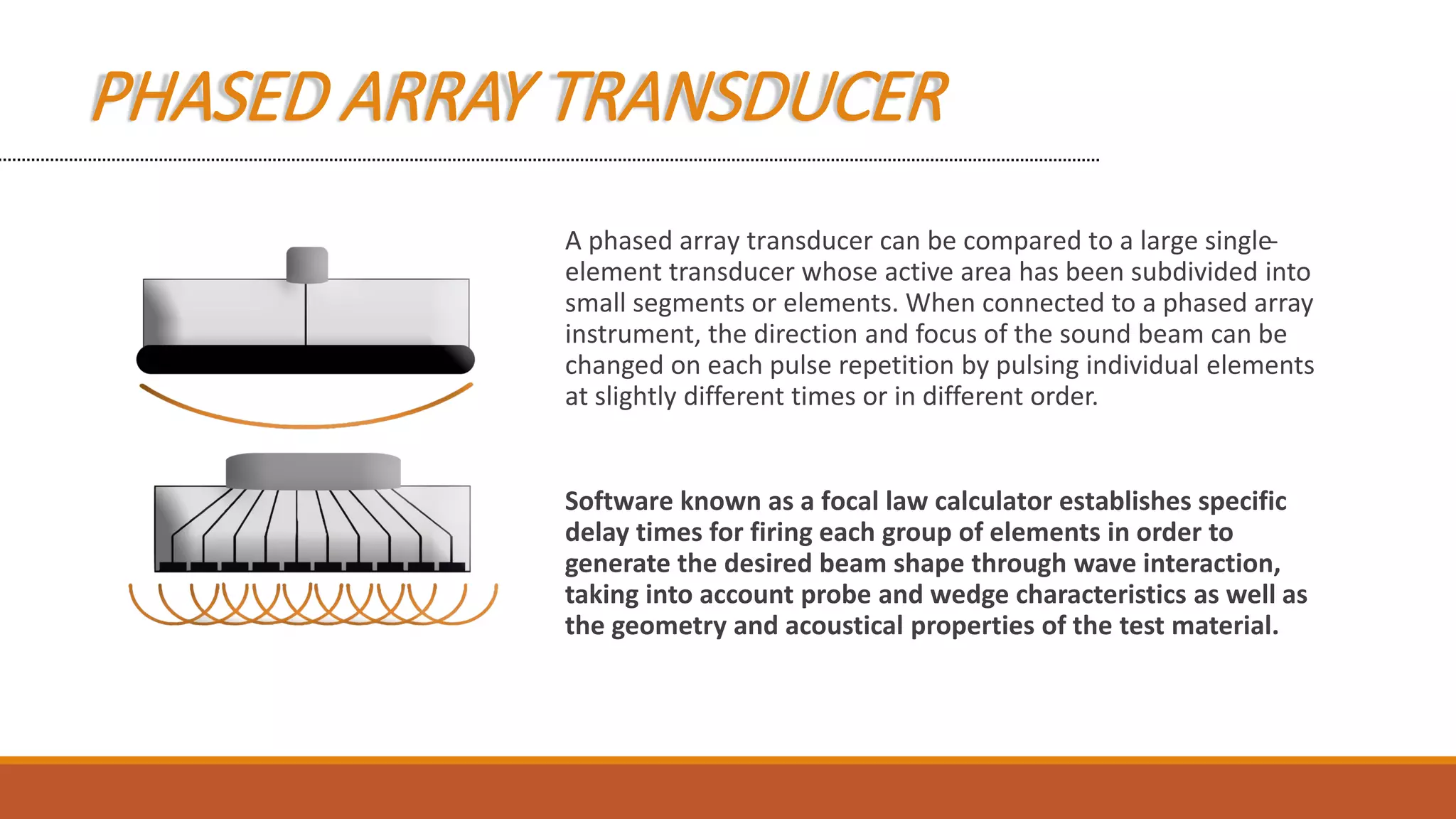 PHASED ARRAY TRANSDUCER

A phased array transducer can be compared to a large single-element transducer whose active area has been subdivided into small segments or elements. When connected to a phased array instrument, the direction and focus of the sound beam can be changed on each pulse repetition by pulsing individual elements at slightly different times or in different order.

Software known as a focal law calculator establishes specific delay times for firing each group of elements in order to generate the desired beam shape through wave interaction, taking into account probe and wedge characteristics as well as the geometry and acoustical properties of the test material.